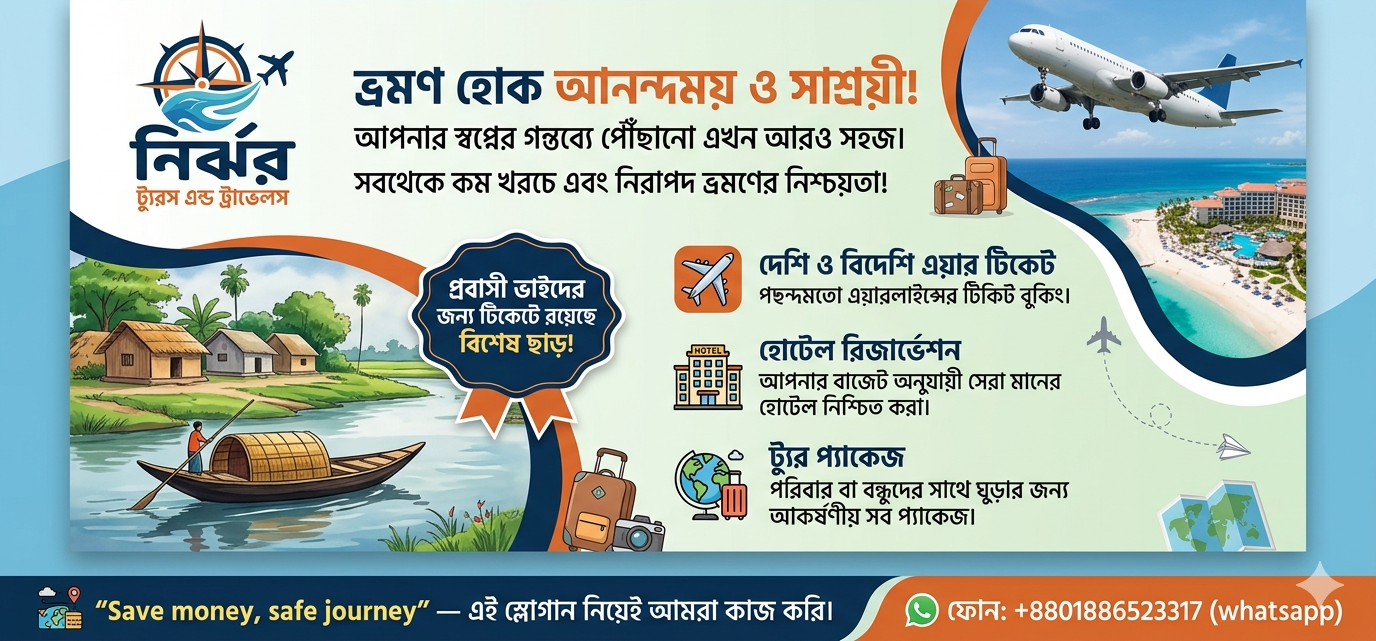 নির্ঝর
ট্যুরস এন্ড ট্রাভেলস

ভ্রমণ হোক আনন্দময় ও সাশ্রয়ী!
আপনার স্বপ্নের গন্তব্যে পৌঁছানো এখন আরও সহজ।
সবথেকে কম খরচে এবং নিরাপদ ভ্রমণের নিশ্চয়তা!

প্রবাসী ভাইদের জন্য টিকেটে রয়েছে বিশেষ ছাড়!

দেশি ও বিদেশি এয়ার টিকেট
পছন্দমতো এয়ারলাইন্সের টিকিট বুকিং।

HOTEL
হোটেল রিজার্ভেশন
আপনার বাজেট অনুযায়ী সেরা মানের হোটেল নিশ্চিত করা।

ট্যুর প্যাকেজ
পরিবার বা বন্ধুদের সাথে ঘুড়ার জন্য আকর্ষণীয় সব প্যাকেজ।

"Save money, safe journey" — এই স্লোগান নিয়েই আমরা কাজ করি।

ফোন: +8801886523317 (whatsapp)